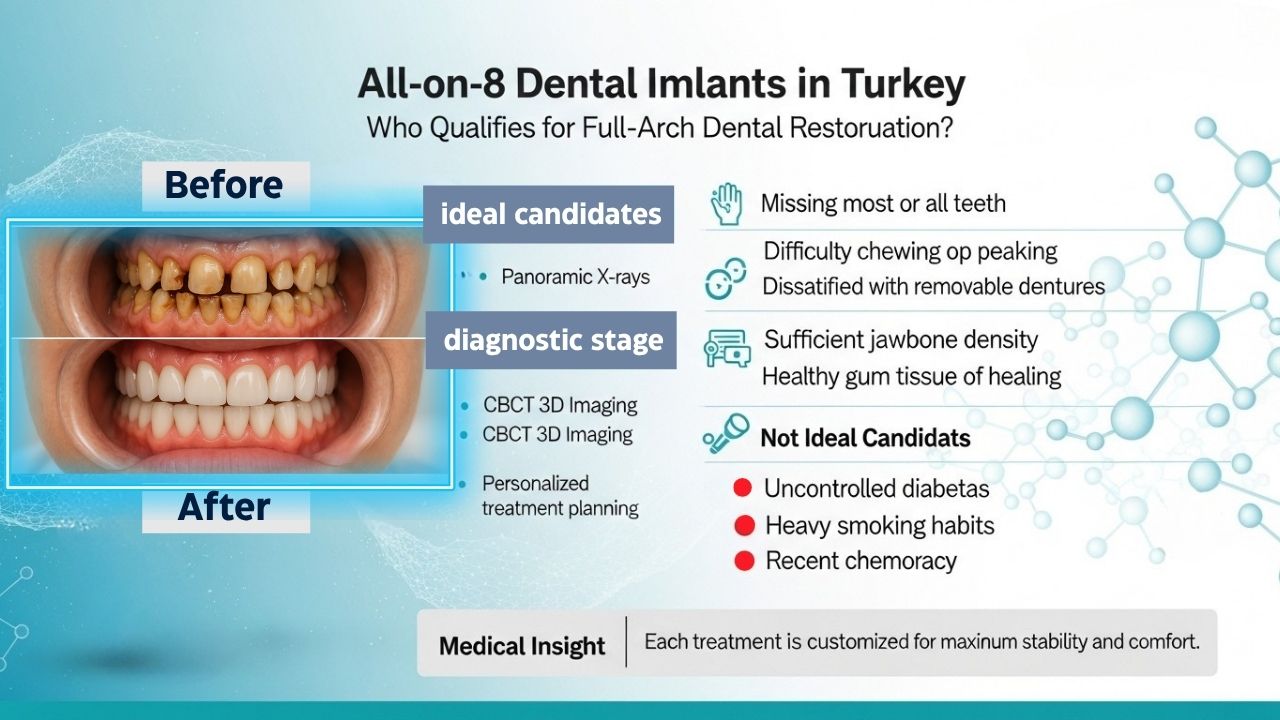 All-on-8 Dental Imlants in Turkey

Who Qualifies for Full-Arch Dental Restoruation?

Before

After

ideal candidates

• Panoramic X-rays

diagnostic stage

• CBCT 3D Imaging
• CBCT 3D Imaging

• Personalized treatment planning

Missing most or all teeth

Difficulty chewing op peaking
Dissatified with removable dentures

Sufficient jawbone density
Healthy gum tissue of healing

Not Ideal Candidats

Uncontrolled diabetas
Heavy smoking habits
Recent chemoracy

Medical Insight | Each treatment is customized for maxinum stability and comfort.